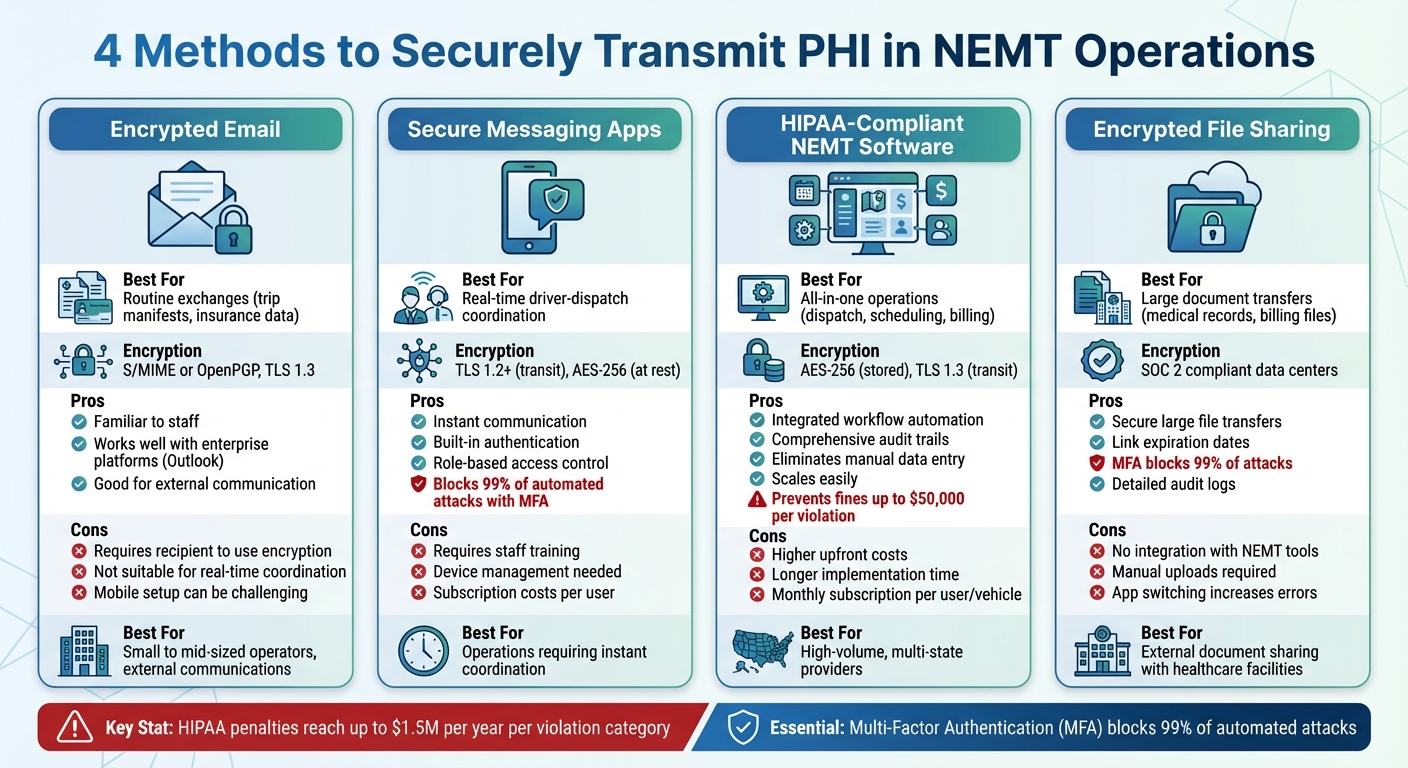 4 Methods to Securely Transmit PHI in NEMT Operations

Encrypted Email

Best For
Routine exchanges (trip manifests, insurance data)

Encryption
S/MIME or OpenPGP, TLS 1.3

Pros
Familiar to staff
Works well with enterprise platforms (Outlook)
Good for external communication

Cons
Requires recipient to use encryption
Not suitable for real-time coordination
Mobile setup can be challenging

Best For
Small to mid-sized operators, external communications

Secure Messaging Apps

Best For
Real-time driver-dispatch coordination

Encryption
TLS 1.2+ (transit), AES-256 (at rest)

Pros
Instant communication
Built-in authentication
Role-based access control
Blocks 99% of automated attacks with MFA

Cons
Requires staff training
Device management needed
Subscription costs per user

Best For
Operations requiring instant coordination

HIPAA-Compliant NEMT Software

Best For
All-in-one operations (dispatch, scheduling, billing)

Encryption
AES-256 (stored), TLS 1.3 (transit)

Pros
Integrated workflow automation
Comprehensive audit trails
Eliminates manual data entry
Scales easily
Prevents fines up to $50,000 per violation

Cons
Higher upfront costs
Longer implementation time
Monthly subscription per user/vehicle

Best For
High-volume, multi-state providers

Encrypted File Sharing

Best For
Large document transfers (medical records, billing files)

Encryption
SOC 2 compliant data centers

Pros
Secure large file transfers
Link expiration dates
MFA blocks 99% of attacks
Detailed audit logs

Cons
No integration with NEMT tools
Manual uploads required
App switching increases errors

Best For
External document sharing with healthcare facilities

Key Stat: HIPAA penalties reach up to $1.5M per year per violation category

Essential: Multi-Factor Authentication (MFA) blocks 99% of automated attacks